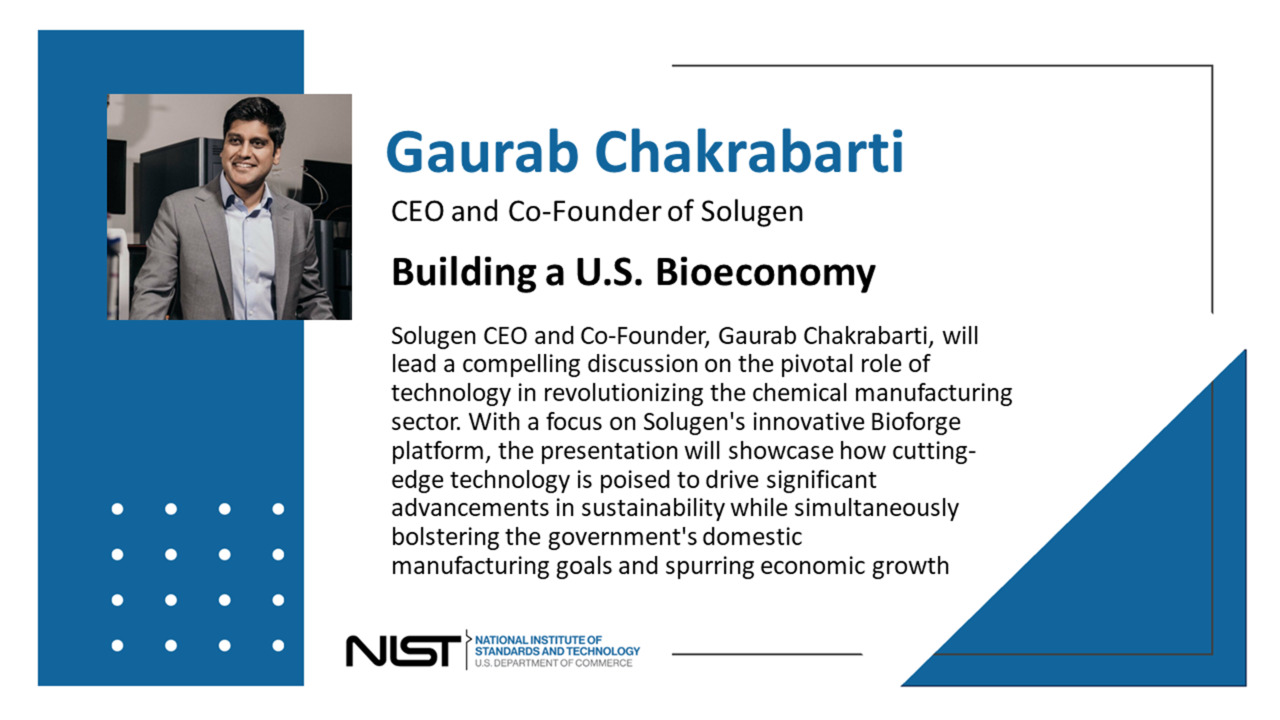 Gaurab Chakrabarti

CEO and Co-Founder of Solugen

Building a U.S. Bioeconomy

Solugen CEO and Co-Founder, Gaurab Chakrabarti, will lead a compelling discussion on the pivotal role of technology in revolutionizing the chemical manufacturing sector. With a focus on Solugen's innovative Bioforge platform, the presentation will showcase how cutting-edge technology is poised to drive significant advancements in sustainability while simultaneously bolstering the government's domestic manufacturing goals and spurring economic growth

NIST NATIONAL INSTITUTE OF STANDARDS AND TECHNOLOGY U.S. DEPARTMENT OF COMMERCE